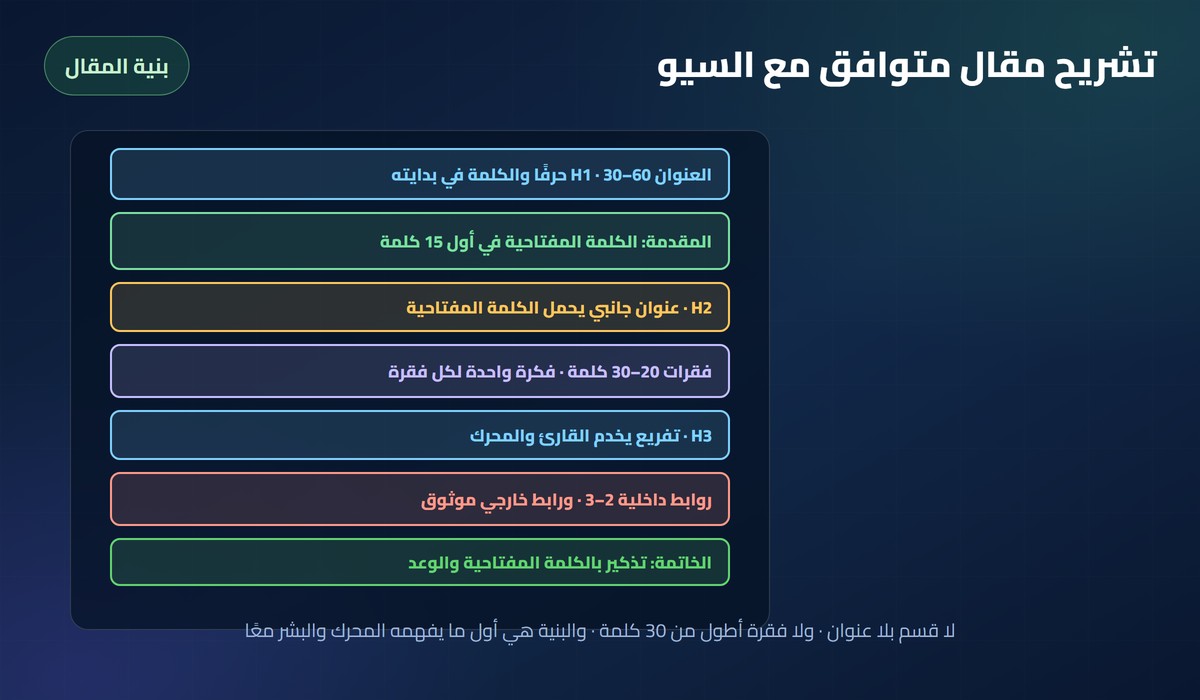 تشريح مقال متوافق مع السيو

بنية المقال

العنوان H1 · 30–60 حرفًا والكلمة في بدايته

المقدمة: الكلمة المفتاحية في أول 15 كلمة

H2 · عنوان جانبي يحمل الكلمة المفتاحية

فقرات 20–30 كلمة · فكرة واحدة لكل فقرة

H3 · تفريع يخدم القارئ والمحرك

روابط داخلية 2–3 · ورابط خارجي موثوق

الخاتمة: تذكير بالكلمة المفتاحية والوعد

لا قسم بلا عنوان · ولا فقرة أطول من 30 كلمة · والبنية هي أول ما يفهمه المحرك والبشر معًا